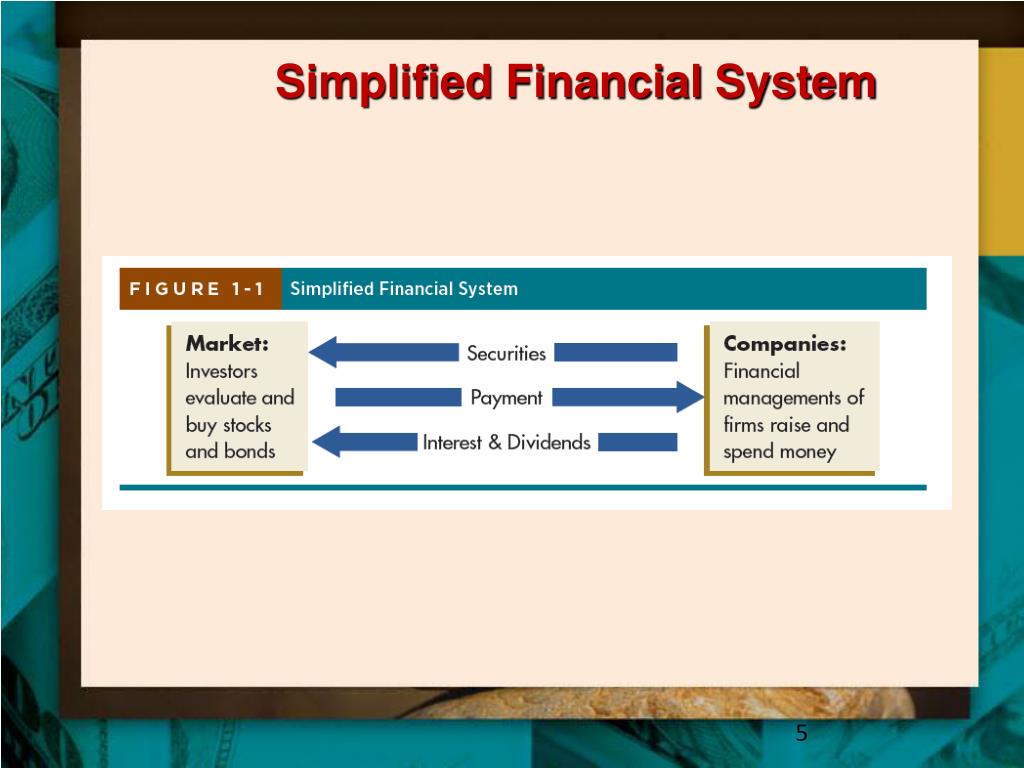 Simplified Financial System

FIGURE 1-1 Simplified Financial System

Market:
Investors evaluate and buy stocks and bonds

Securities

Payment

Interest & Dividends

Companies:
Financial managements of firms raise and spend money

5